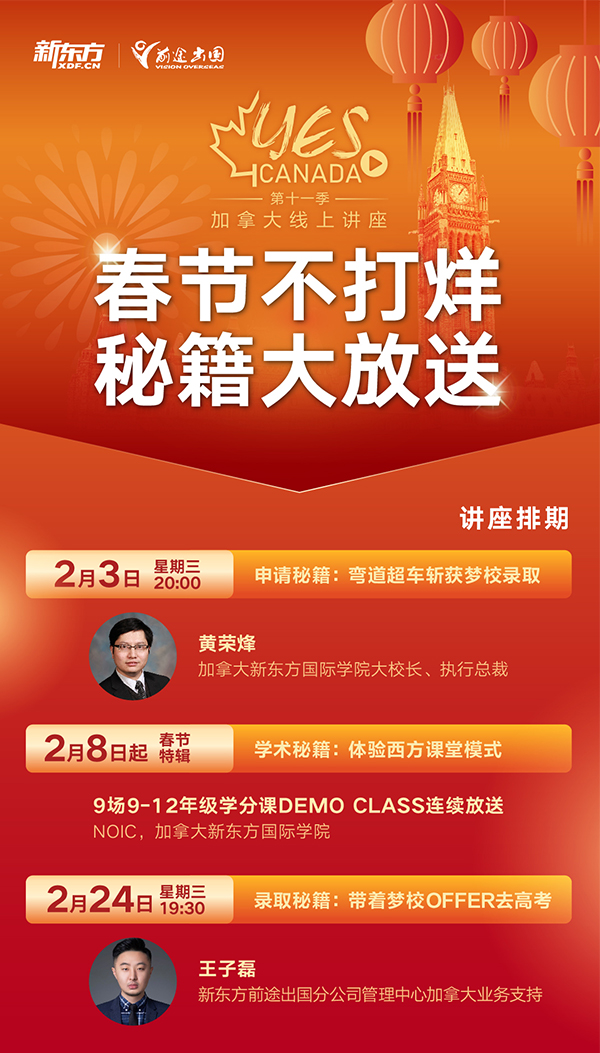 新东方
XDF.CN
前途出国
VISION OVERSEAS

YES
CANADA
第十一季
加拿大线上讲座

春节不打烊
秘籍大放送

讲座排期

2月3日 星期三 20:00
申请秘籍：弯道超车斩获梦校录取

黄荣烽
加拿大新东方国际学院大校长、执行总裁

2月8日起 春节特辑
学术秘籍：体验西方课堂模式

9场9-12年级学分课DEMO CLASS连续放送
NOIC，加拿大新东方国际学院

2月24日 星期三 19:30
录取秘籍：带着梦校OFFER去高考

王子磊
新东方前途出国分公司管理中心加拿大业务支持